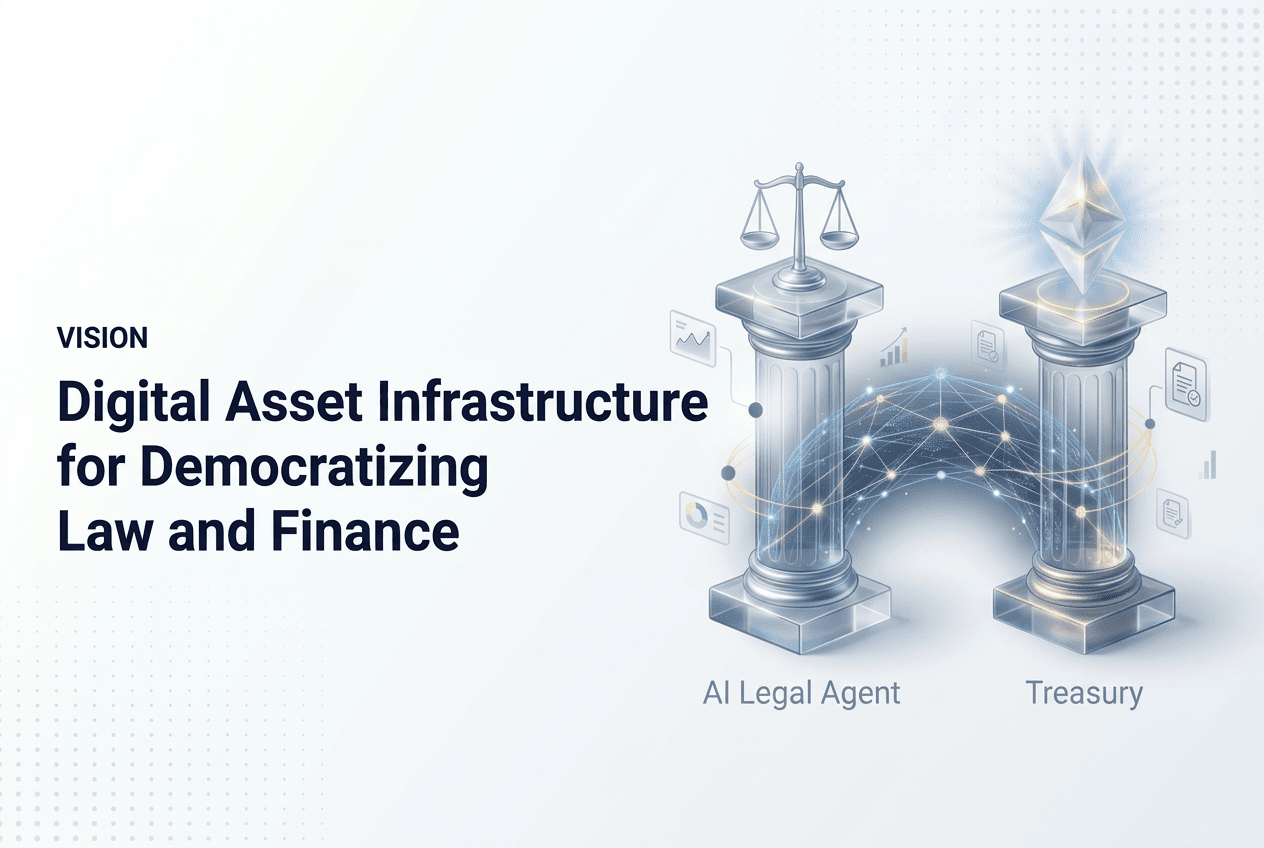 VISION

Digital Asset Infrastructure for Democratizing Law and Finance

AI Legal Agent

Treasury